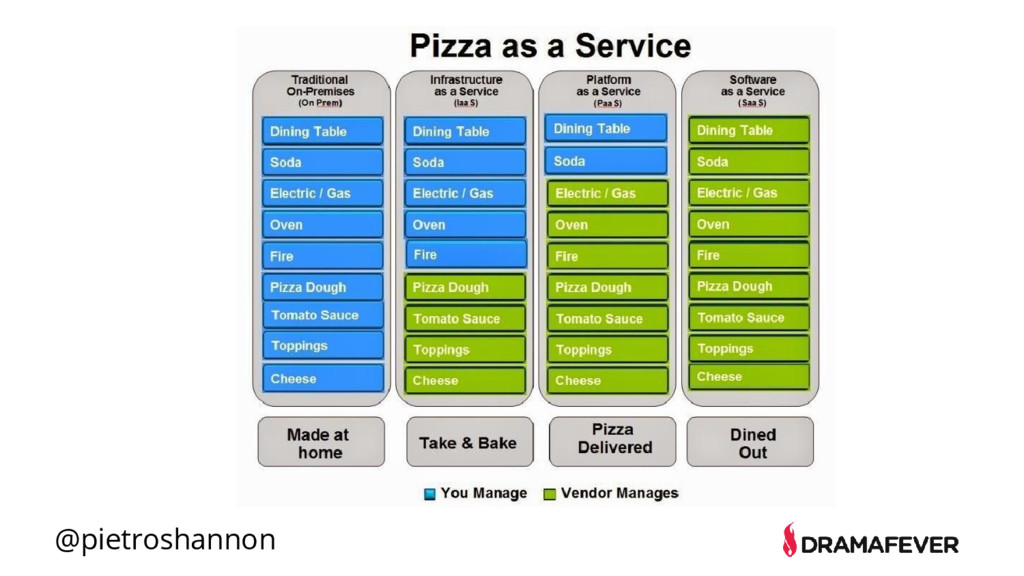 Pizza as a Service

Traditional On-Premises (On Prem)

Dining Table
Soda
Electric / Gas
Oven
Fire
Pizza Dough
Tomato Sauce
Toppings
Cheese

Made at home

Infrastructure as a Service (Iaa S)

Dining Table
Soda
Electric / Gas
Oven
Fire
Pizza Dough
Tomato Sauce
Toppings
Cheese

Take & Bake

Platform as a Service (Paa S)

Dining Table
Soda
Electric / Gas
Oven
Fire
Pizza Dough
Tomato Sauce
Toppings
Cheese

Pizza Delivered

Software as a Service (Saa S)

Dining Table
Soda
Electric / Gas
Oven
Fire
Pizza Dough
Tomato Sauce
Toppings
Cheese

Dined Out

You Manage
Vendor Manages

@pietroshannon

DRAMAFEVER